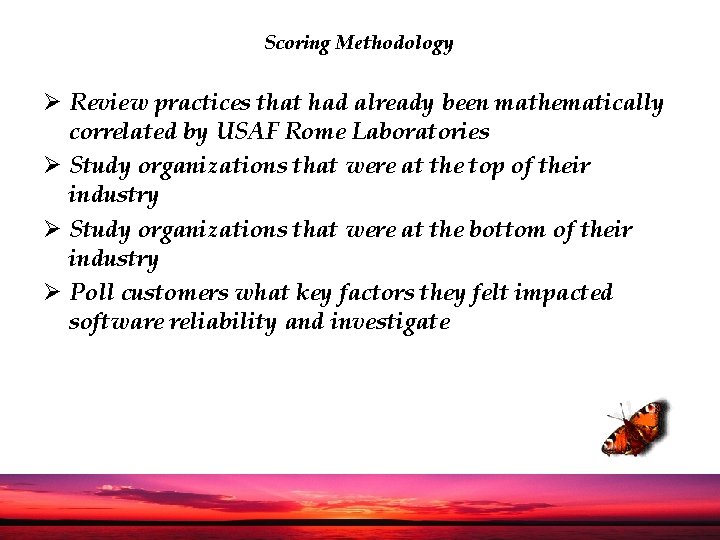 Scoring Methodology

➢ Review practices that had already been mathematically correlated by USAF Rome Laboratories

➢ Study organizations that were at the top of their industry

➢ Study organizations that were at the bottom of their industry

➢ Poll customers what key factors they felt impacted software reliability and investigate